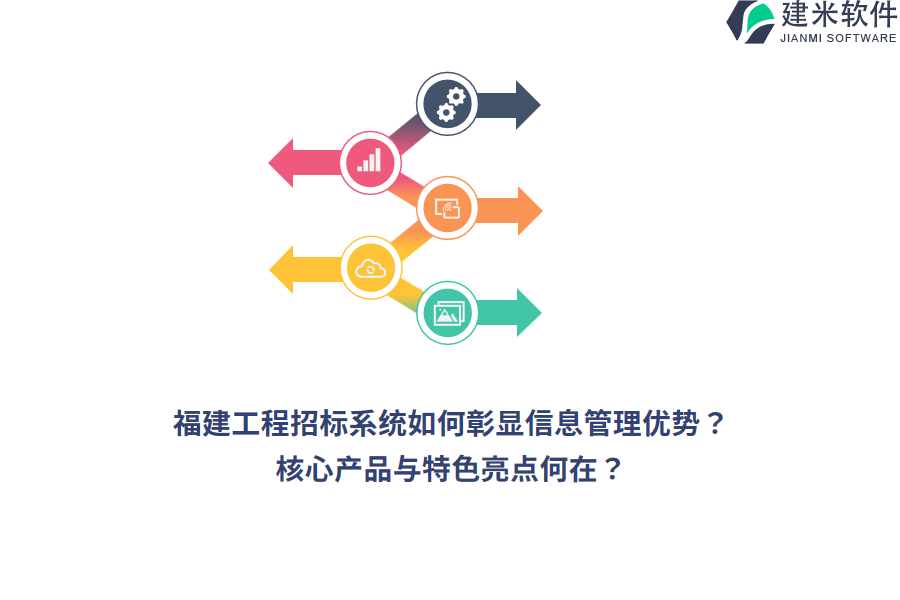 建米软件
JIANMI SOFTWARE

福建工程招标系统如何彰显信息管理优势？
核心产品与特色亮点何在？